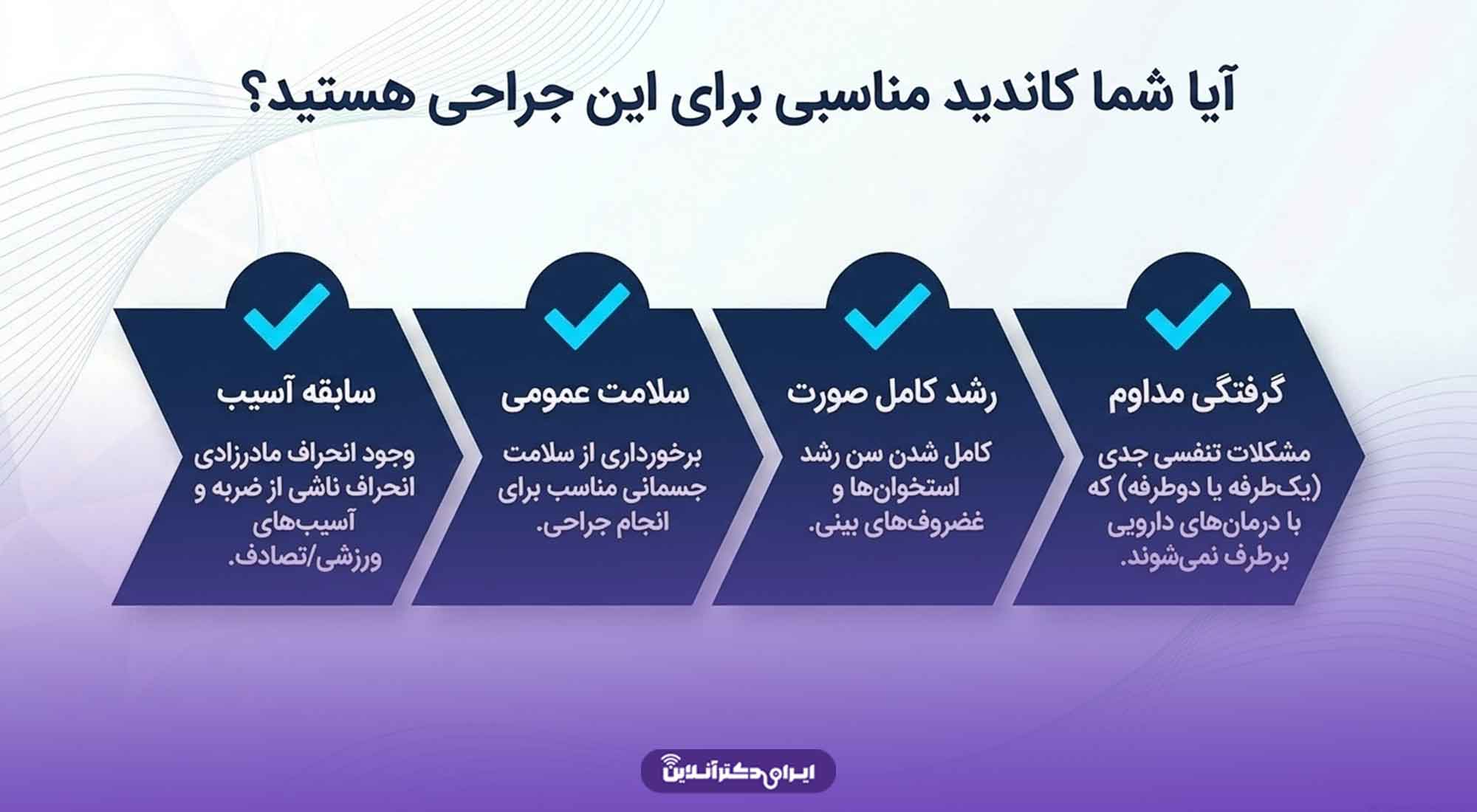 آیا شما کاندید مناسبی برای این جراحی هستید؟

گرفتگی مداوم

مشکلات تنفسی جدی (یک‌طرفه یا دوطرفه) که با درمان‌های دارویی برطرف نمی‌شوند.

رشد کامل صورت

کامل شدن سن رشد استخوان‌ها و غضروف‌های بینی.

سلامت عمومی

برخورداری از سلامت جسمانی مناسب برای انجام جراحی.

سابقه آسیب

وجود انحراف مادرزادی انحراف ناشی از ضربه و آسیب‌های ورزشی/تصادف.

ایران دکتر آنلاین